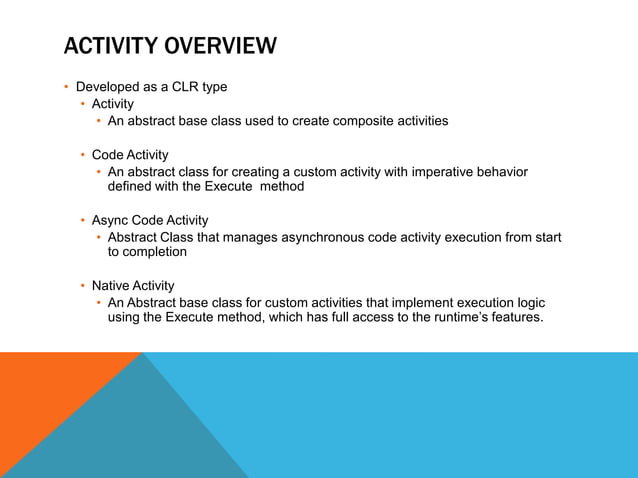 ACTIVITY OVERVIEW

• Developed as a CLR type
• Activity
• An abstract base class used to create composite activities

• Code Activity
• An abstract class for creating a custom activity with imperative behavior defined with the Execute method

• Async Code Activity
• Abstract Class that manages asynchronous code activity execution from start to completion

• Native Activity
• An Abstract base class for custom activities that implement execution logic using the Execute method, which has full access to the runtime's features.